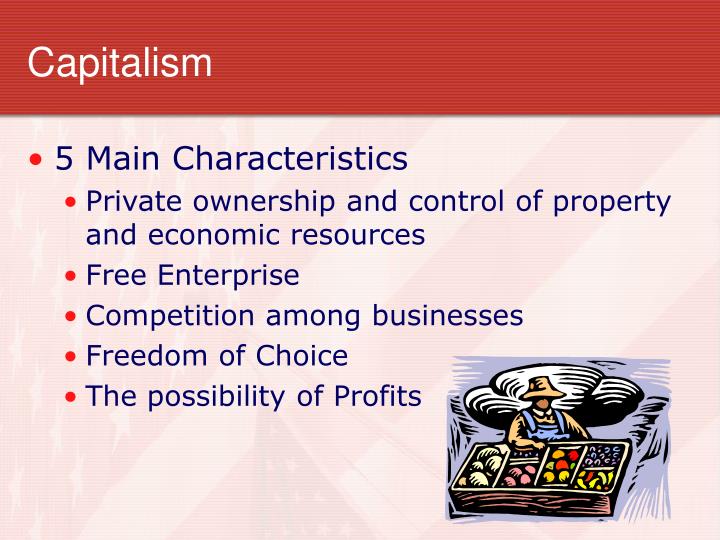 Capitalism

• 5 Main Characteristics
  • Private ownership and control of property and economic resources
  • Free Enterprise
  • Competition among businesses
  • Freedom of Choice
  • The possibility of Profits